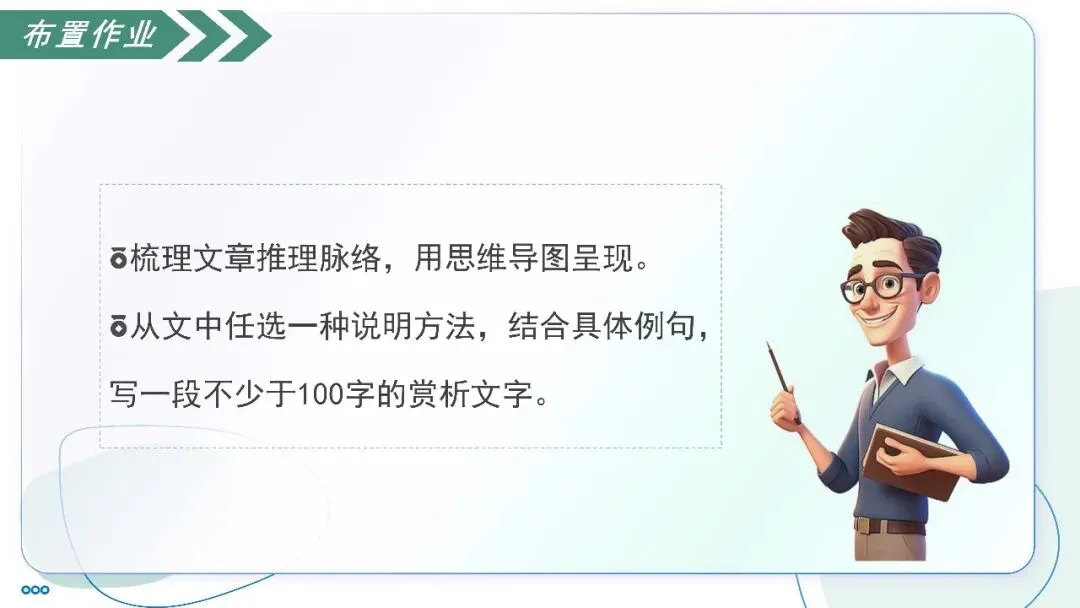 布置作业

梳理文章推理脉络，用思维导图呈现。

从文中任选一种说明方法，结合具体例句，写一段不少于100字的赏析文字。